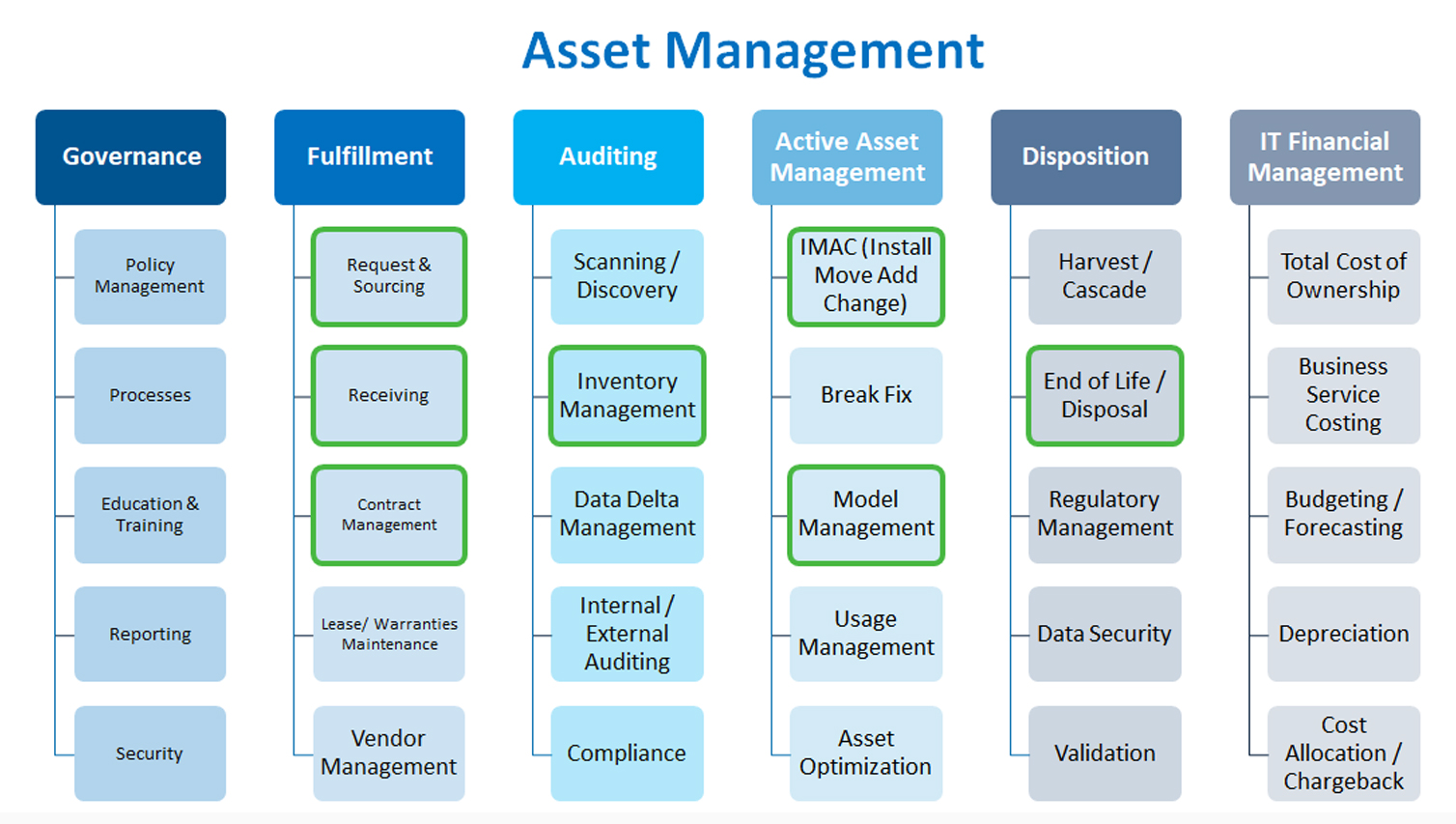 Asset Management

Governance

Policy Management

Processes

Education & Training

Reporting

Security

Fulfillment

Request & Sourcing

Receiving

Contract Management

Lease/ Warranties Maintenance

Vendor Management

Auditing

Scanning / Discovery

Inventory Management

Data Delta Management

Internal / External Auditing

Compliance

Active Asset Management

IMAC (Install Move Add Change)

Break Fix

Model Management

Usage Management

Asset Optimization

Disposition

Harvest / Cascade

End of Life / Disposal

Regulatory Management

Data Security

Validation

IT Financial Management

Total Cost of Ownership

Business Service Costing

Budgeting / Forecasting

Depreciation

Cost Allocation / Chargeback